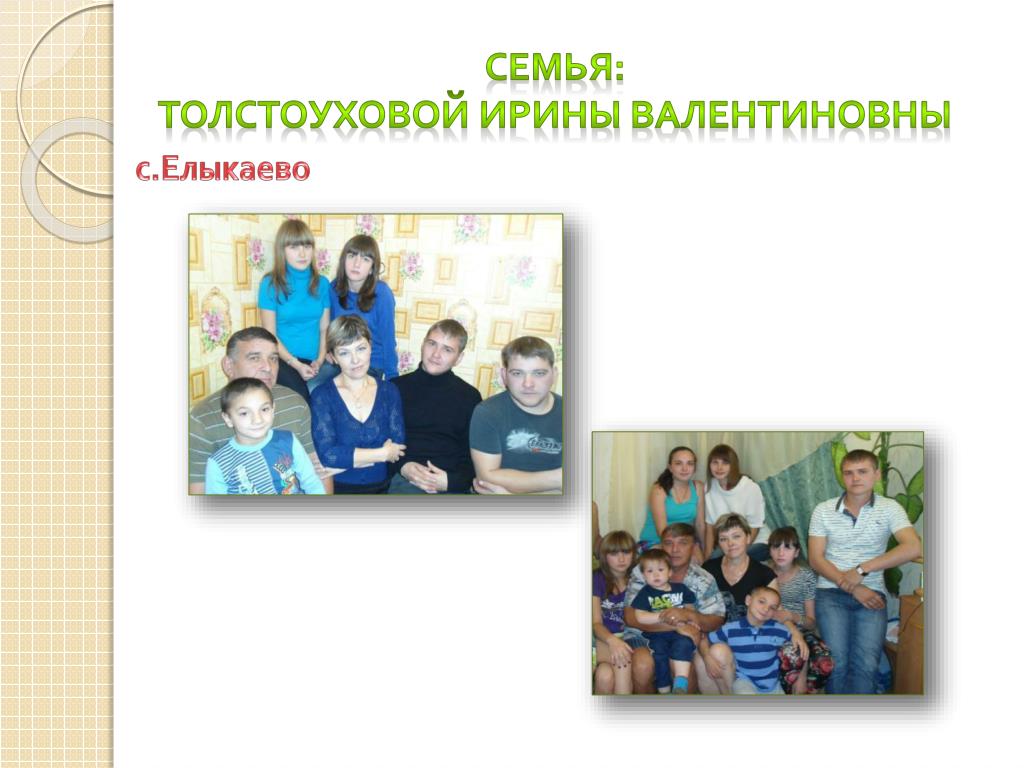 СЕМЬЯ:
ТОЛСТОУХОВОЙ ИРИНЫ ВАЛЕНТИНОВНЫ

с.Елыкаево